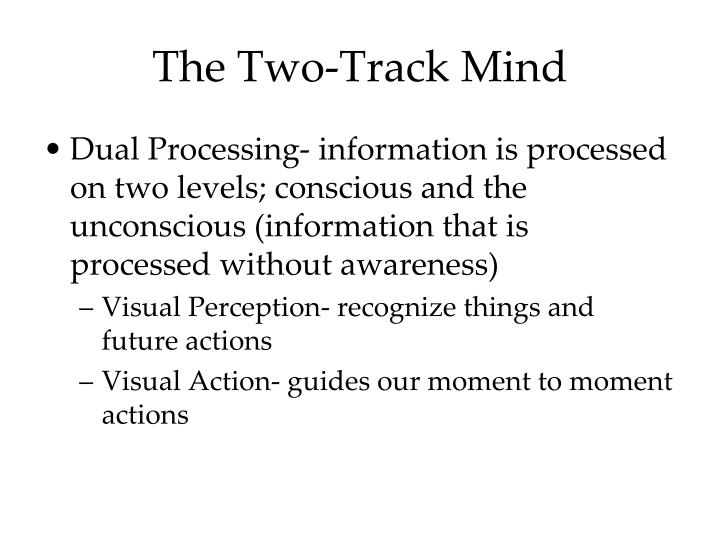 The Two-Track Mind

• Dual Processing- information is processed on two levels; conscious and the unconscious (information that is processed without awareness)

– Visual Perception- recognize things and future actions

– Visual Action- guides our moment to moment actions